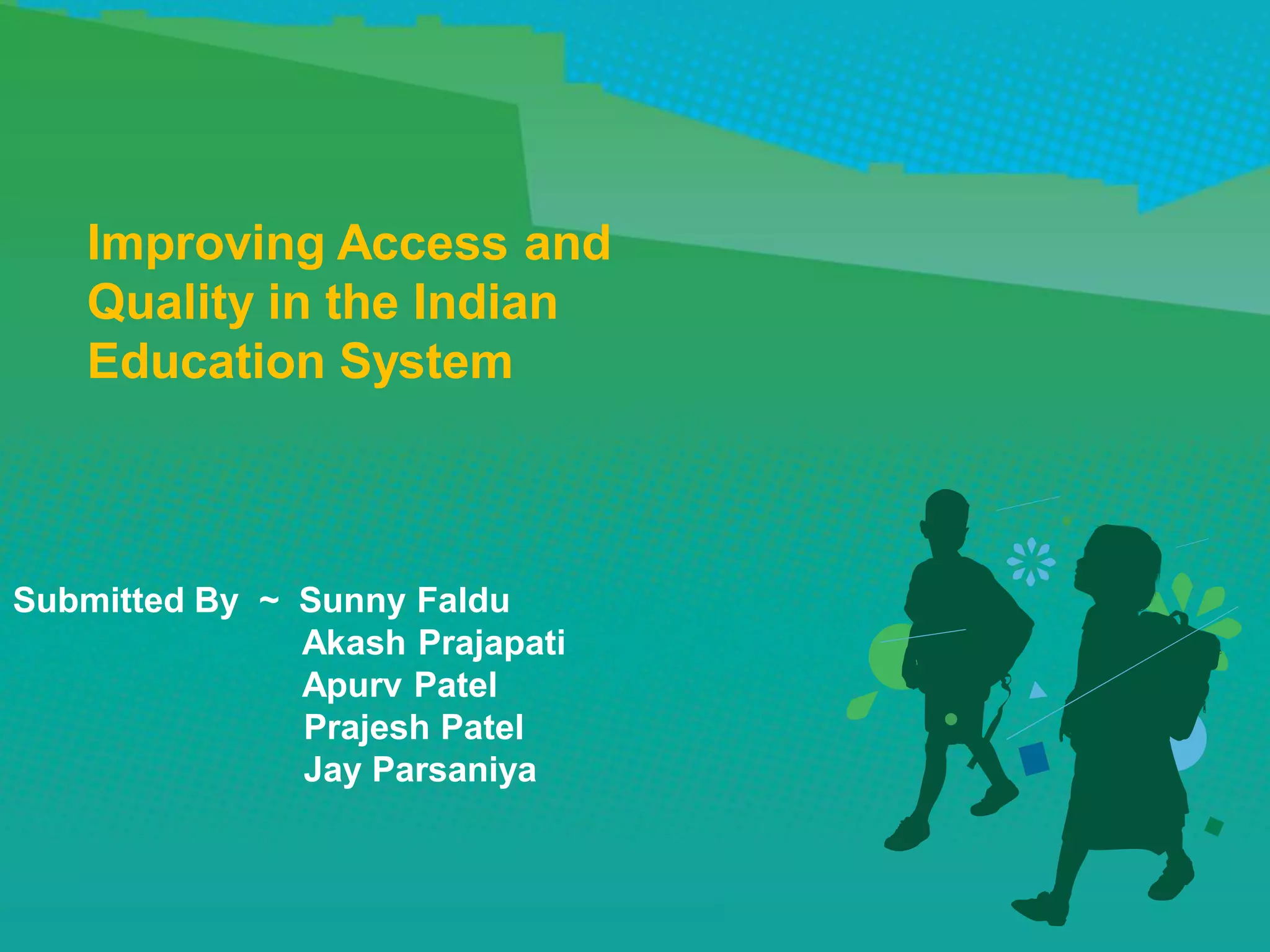 Improving Access and Quality in the Indian Education System

Submitted By ~ Sunny Faldu
Akash Prajapati
Apurv Patel
Prajesh Patel
Jay Parsaniya